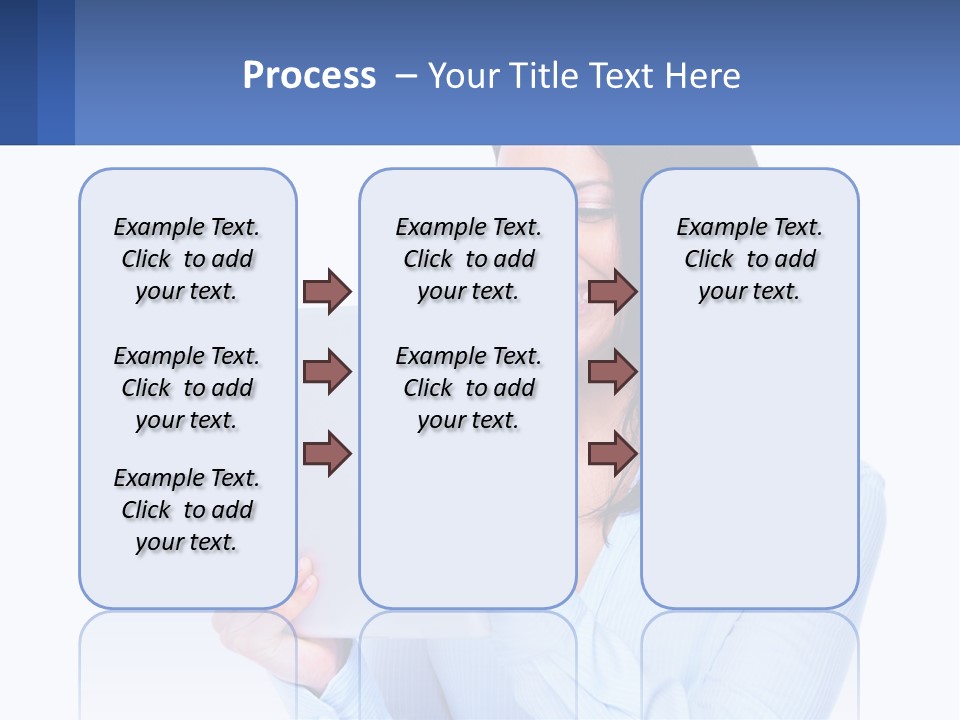 Process – Your Title Text Here

Example Text. Click to add your text.

Example Text. Click to add your text.

Example Text. Click to add your text.

Example Text. Click to add your text.

Example Text. Click to add your text.

Example Text. Click to add your text.